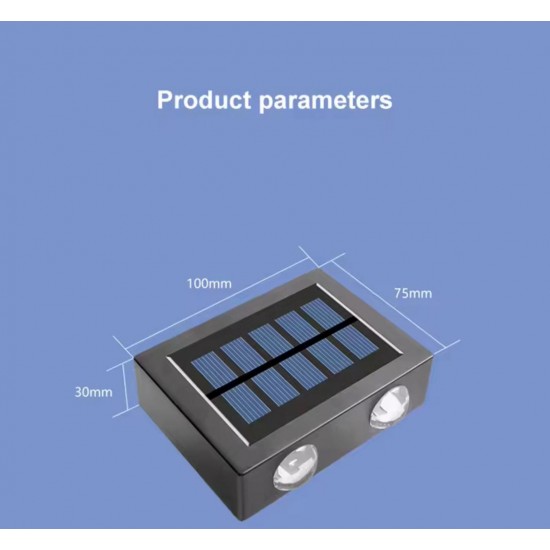 Product parameters

100mm

75mm

30mm